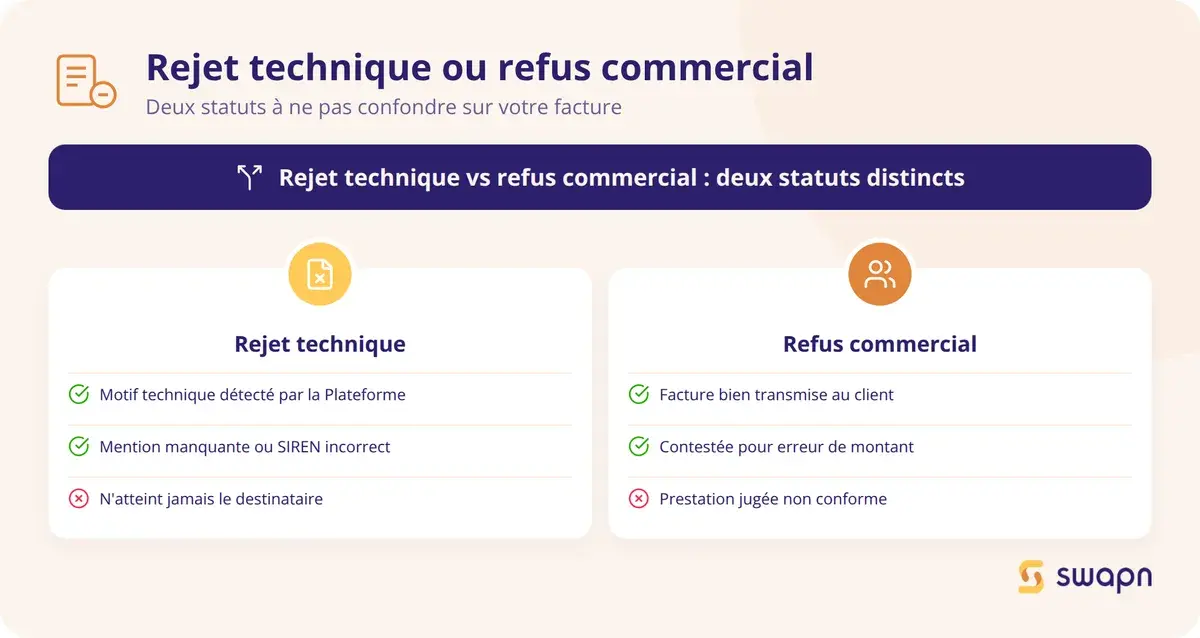 Rejet technique ou refus commercial
Deux statuts à ne pas confondre sur votre facture

Rejet technique vs refus commercial : deux statuts distincts

Rejet technique
Motif technique détecté par la Plateforme
Mention manquante ou SIREN incorrect
N'atteint jamais le destinataire

Refus commercial
Facture bien transmise au client
Contestée pour erreur de montant
Prestation jugée non conforme

swapn